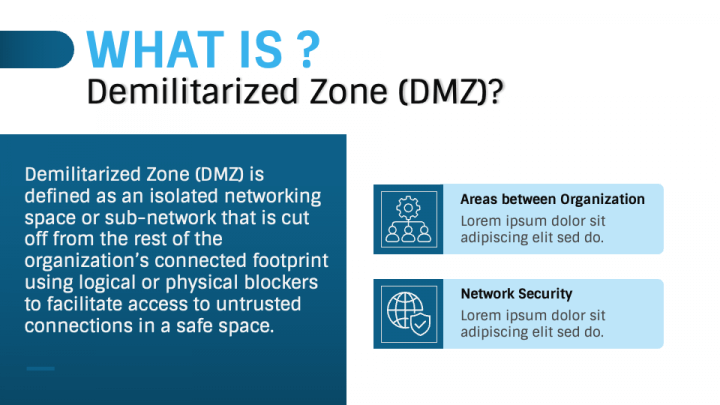 WHAT IS ?
Demilitarized Zone (DMZ)?

Demilitarized Zone (DMZ) is defined as an isolated networking space or sub-network that is cut off from the rest of the organization's connected footprint using logical or physical blockers to facilitate access to untrusted connections in a safe space.

Areas between Organization
Lorem ipsum dolor sit adipiscing elit sed do.

Network Security
Lorem ipsum dolor sit adipiscing elit sed do.